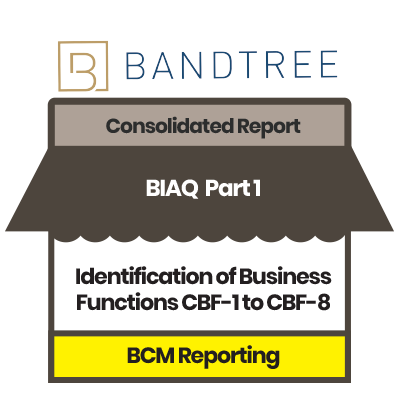 BANDTREE

Consolidated Report

BIAQ Part 1

Identification of Business Functions CBF-1 to CBF-8

BCM Reporting